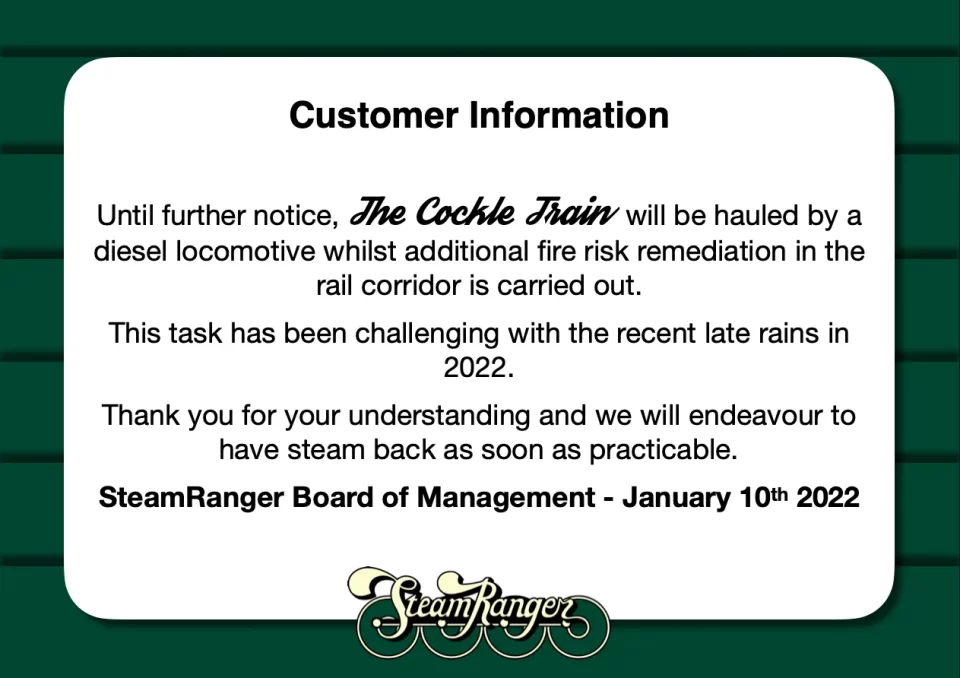 Customer Information

Until further notice, The Cockle Train will be hauled by a diesel locomotive whilst additional fire risk remediation in the rail corridor is carried out.

This task has been challenging with the recent late rains in 2022.

Thank you for your understanding and we will endeavour to have steam back as soon as practicable.

SteamRanger Board of Management - January 10th 2022

SteamRanger